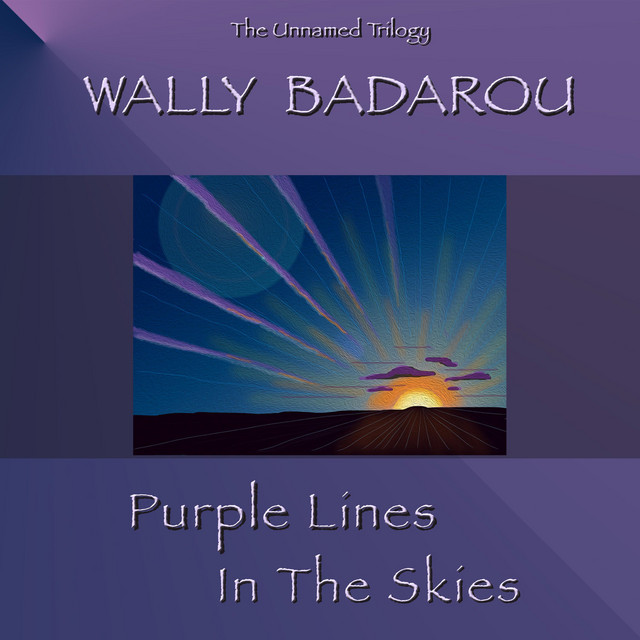 The Unnamed Trilogy

WALLY BADAROU

Purple Lines
In The Skies